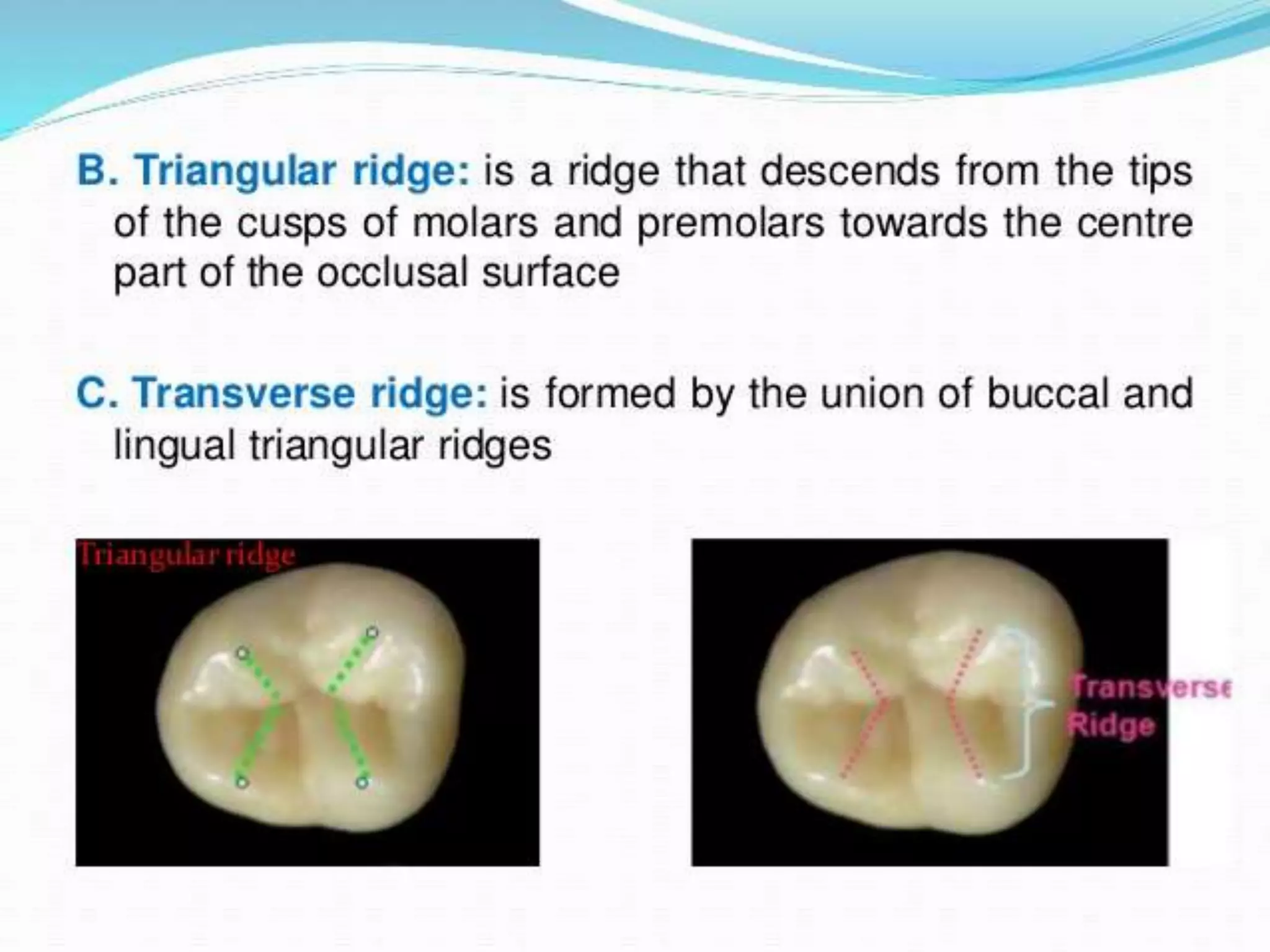 B. Triangular ridge: is a ridge that descends from the tips of the cusps of molars and premolars towards the centre part of the occlusal surface

C. Transverse ridge: is formed by the union of buccal and lingual triangular ridges

Triangular ridge

Transverse Ridge